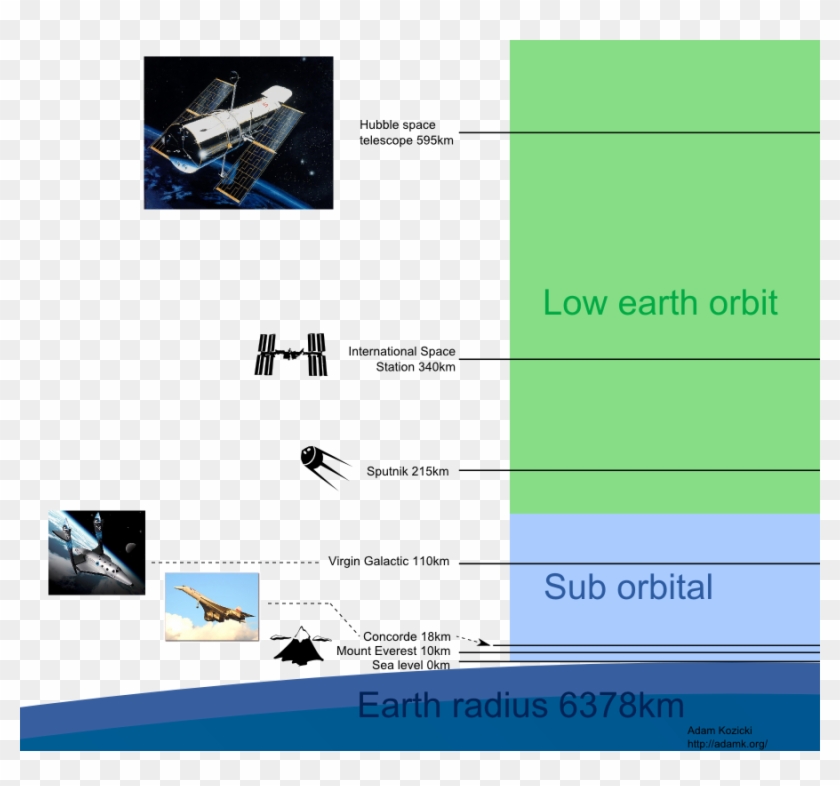 Hubble space telescope 595km

Low earth orbit

International Space Station 340km

Sputnik 215km

Virgin Galactic 110km

Sub orbital

Concorde 18km
Mount Everest 10km
Sea level 0km

Earth radius 6378km

Adam Kozicki
http://adamk.org/